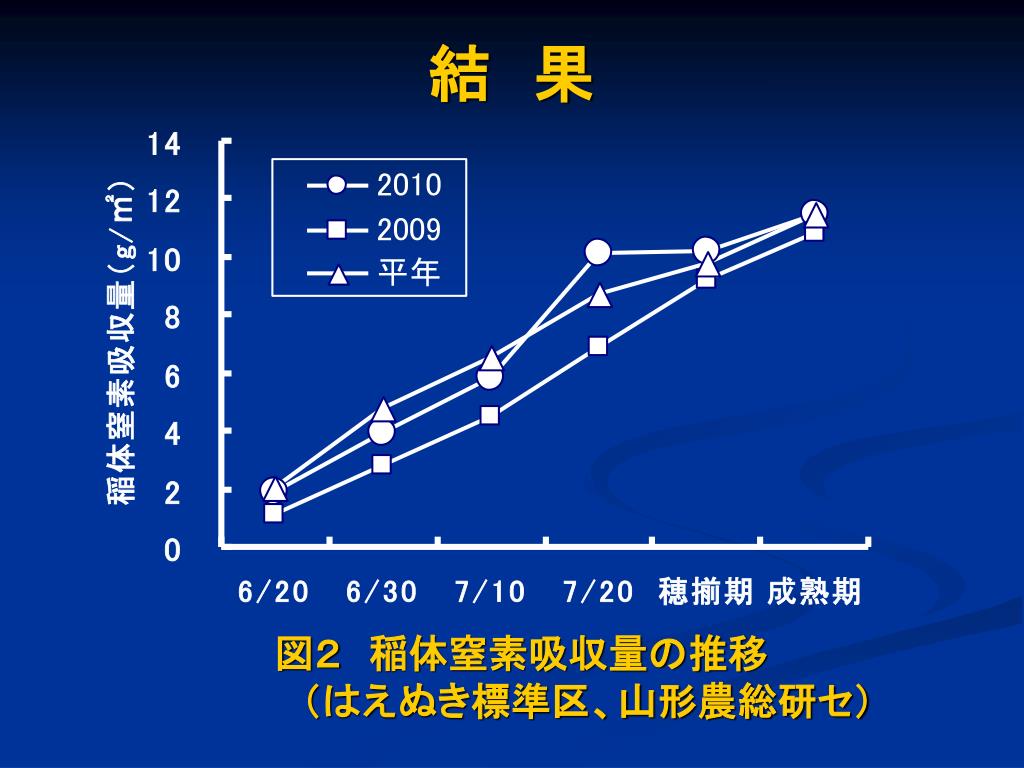 結　果

稲体窒素吸収量（g/㎡）

14
12
10
8
6
4
2
0

2010
2009
平年

6/20　6/30　7/10　7/20　穂揃期　成熟期

図2　稲体窒素吸収量の推移
（はえぬき標準区、山形農総研セ）